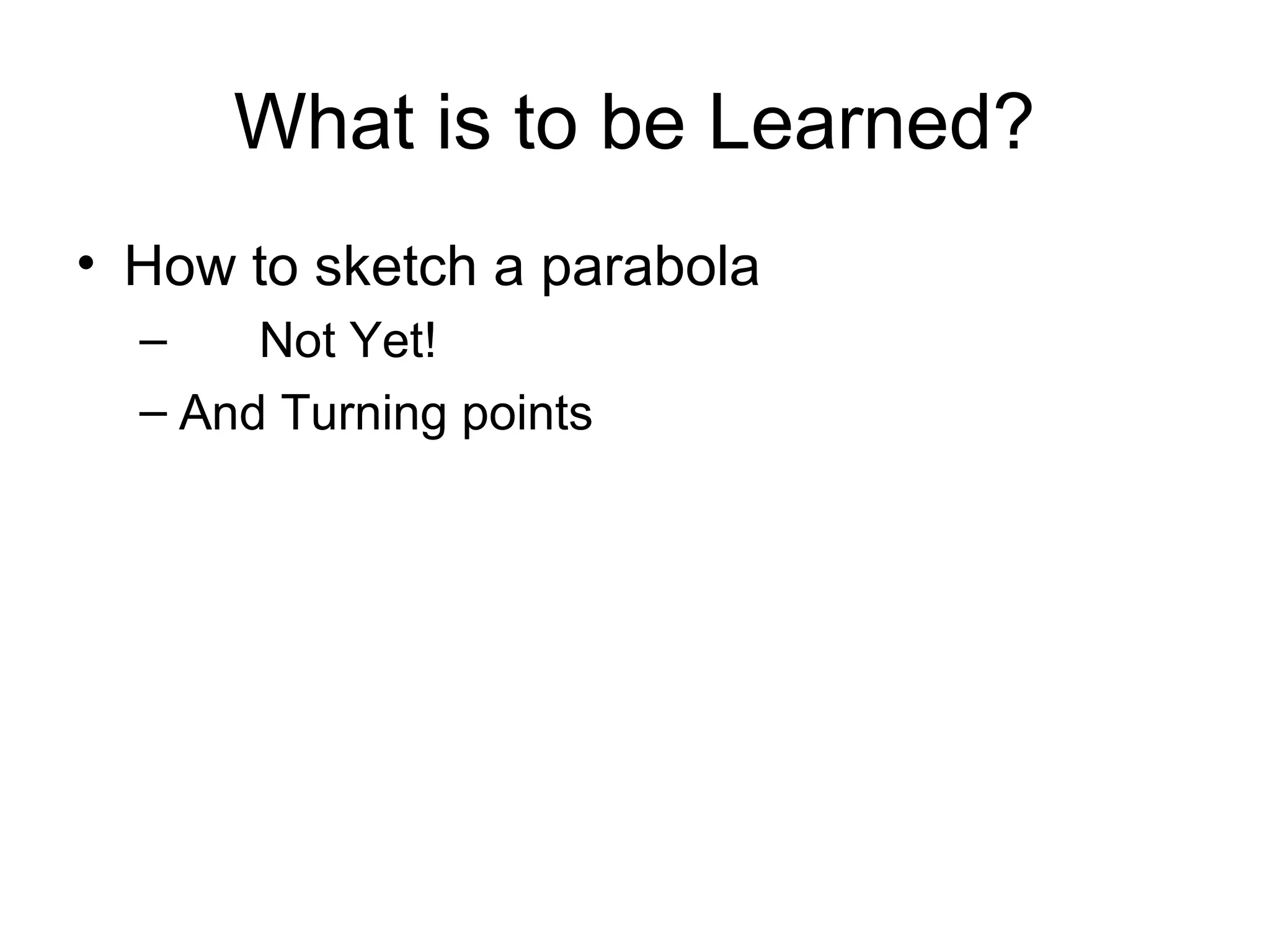 What is to be Learned?

• How to sketch a parabola
– Not Yet!
– And Turning points